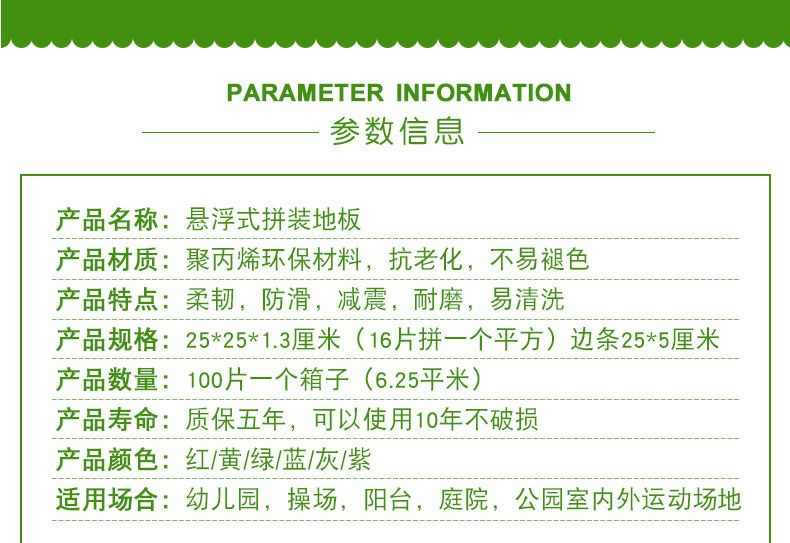 PARAMETER INFORMATION

参数信息

产品名称：悬浮式拼装地板

产品材质：聚丙烯环保材料，抗老化，不易褪色

产品特点：柔韧，防滑，减震，耐磨，易清洗

产品规格：25*25*1.3厘米（16片拼一个平方）边条25*5厘米

产品数量：100片一个箱子（6.25平米）

产品寿命：质保五年，可以使用10年不破损

产品颜色：红/黄/绿/蓝/灰/紫

适用场合：幼儿园，操场，阳台，庭院，公园室内外运动场地